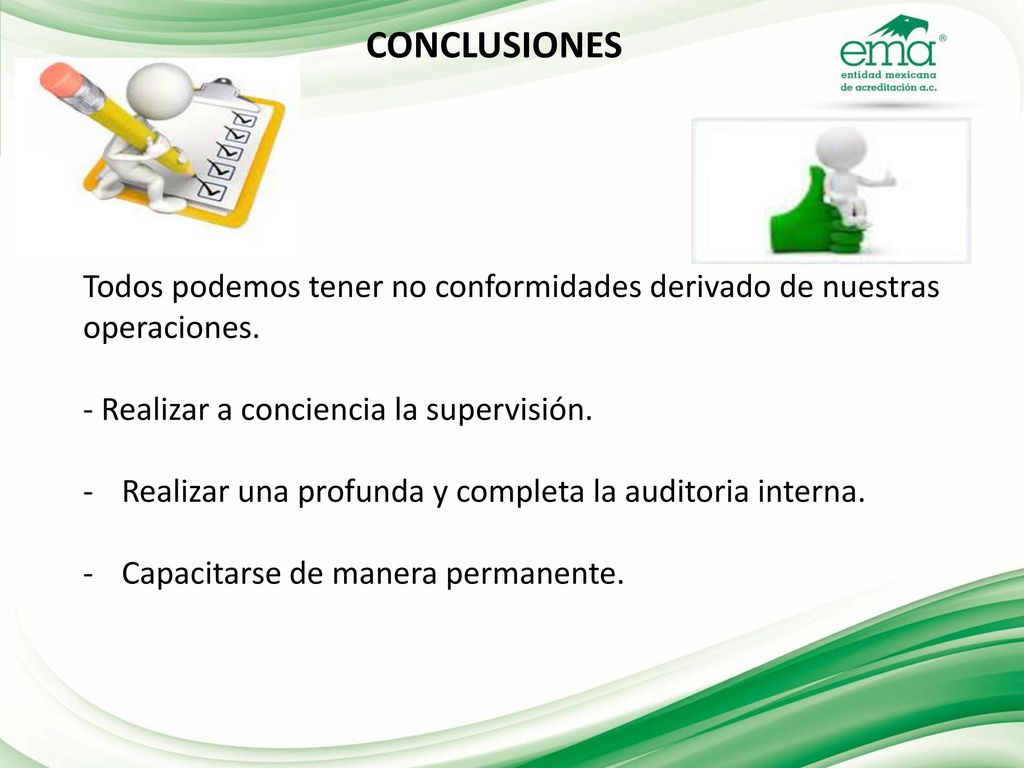 CONCLUSIONES

ema®
entidad mexicana
de acreditación a.c.

Todos podemos tener no conformidades derivado de nuestras operaciones.

- Realizar a conciencia la supervisión.

- Realizar una profunda y completa la auditoria interna.

- Capacitarse de manera permanente.